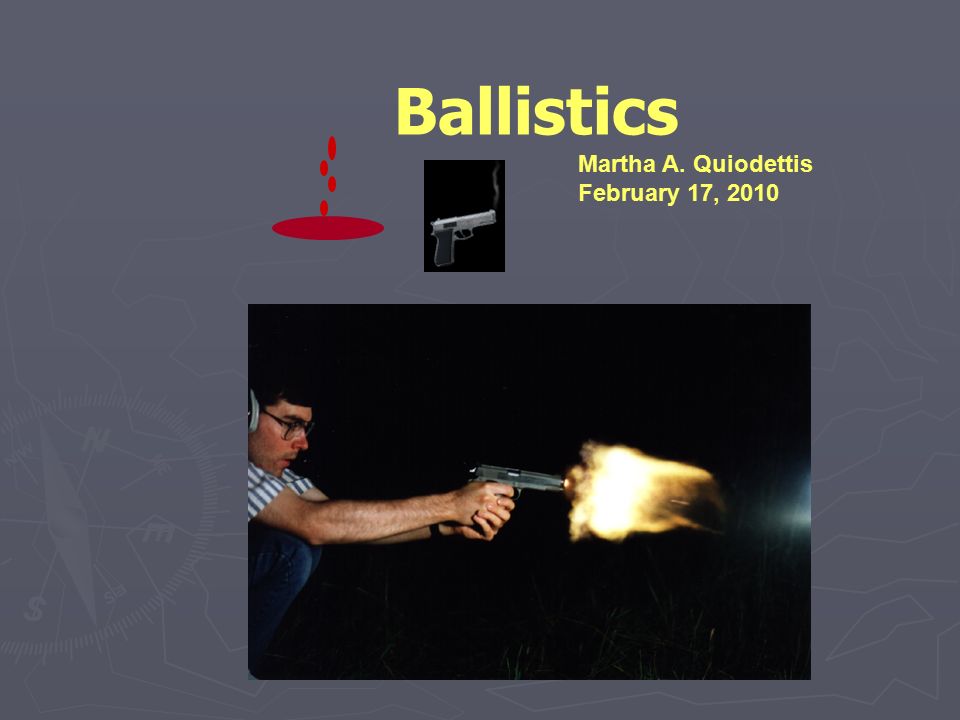 Ballistics

Martha A. Quiodettis
February 17, 2010